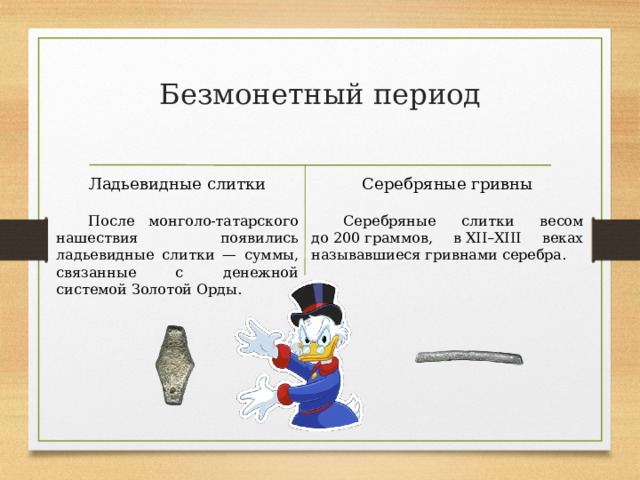 Безмонетный период

Ладьевидные слитки

После монголо-татарского нашествия появились ладьевидные слитки — суммы, связанные с денежной системой Золотой Орды.

Серебряные гривны

Серебряные слитки весом до 200 граммов, в XII–XIII веках называвшиеся гривнами серебра.